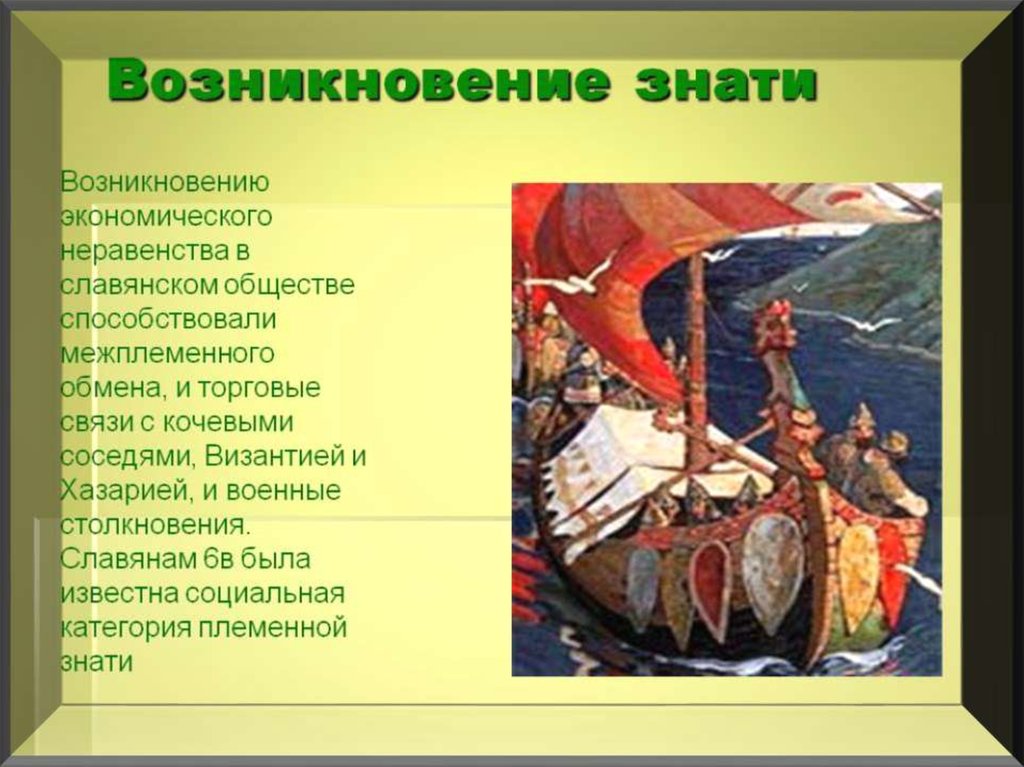 Возникновение знати

Возникновению экономического неравенства в славянском обществе способствовали межплеменного обмена, и торговые связи с кочевыми соседями, Византией и Хазарией, и военные столкновения. Славянам 6в была известна социальная категория племенной знати